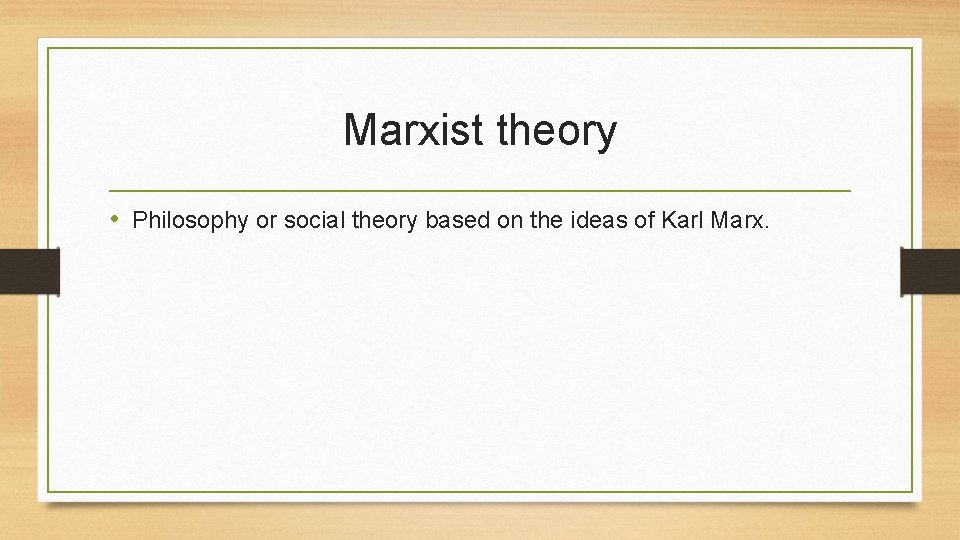 Marxist theory

• Philosophy or social theory based on the ideas of Karl Marx.